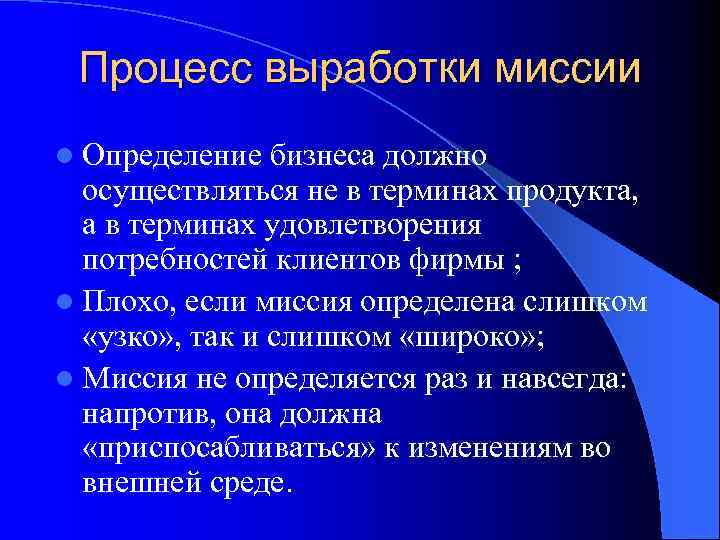 Процесс выработки миссии

Определение бизнеса должно осуществляться не в терминах продукта, а в терминах удовлетворения потребностей клиентов фирмы ;

Плохо, если миссия определена слишком «узко», так и слишком «широко»;

Миссия не определяется раз и навсегда: напротив, она должна «приспосабливаться» к изменениям во внешней среде.